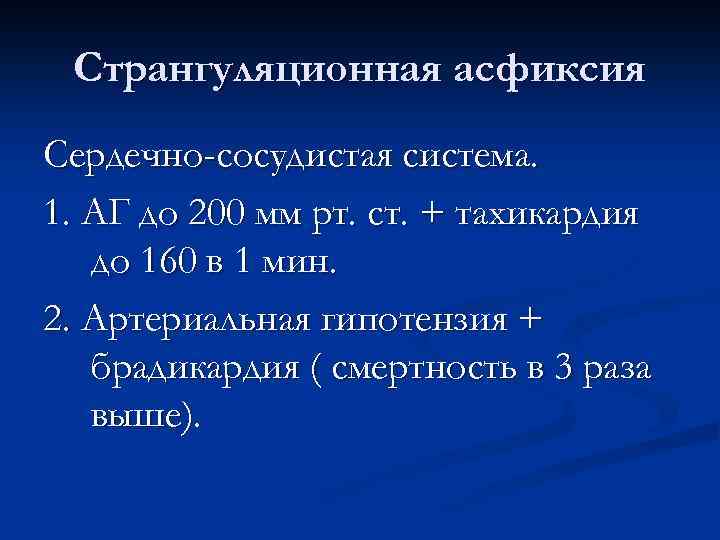 Странгуляционная асфиксия

Сердечно-сосудистая система.

1. АГ до 200 мм рт. ст. + тахикардия до 160 в 1 мин.

2. Артериальная гипотензия + брадикардия ( смертность в 3 раза выше).